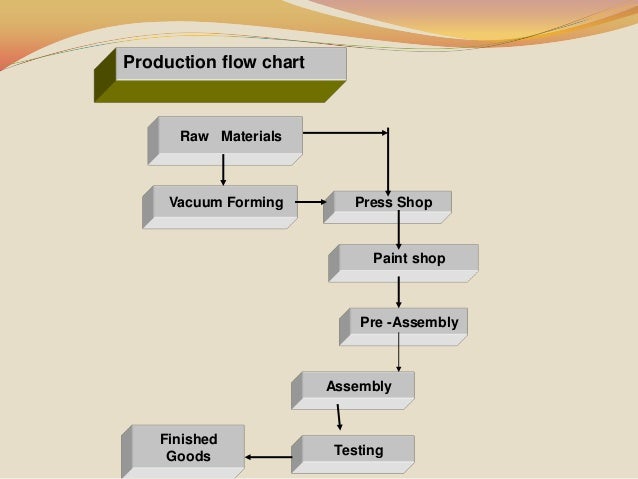 Production flow chart

Raw Materials

Vacuum Forming

Press Shop

Paint shop

Pre -Assembly

Assembly

Testing

Finished Goods